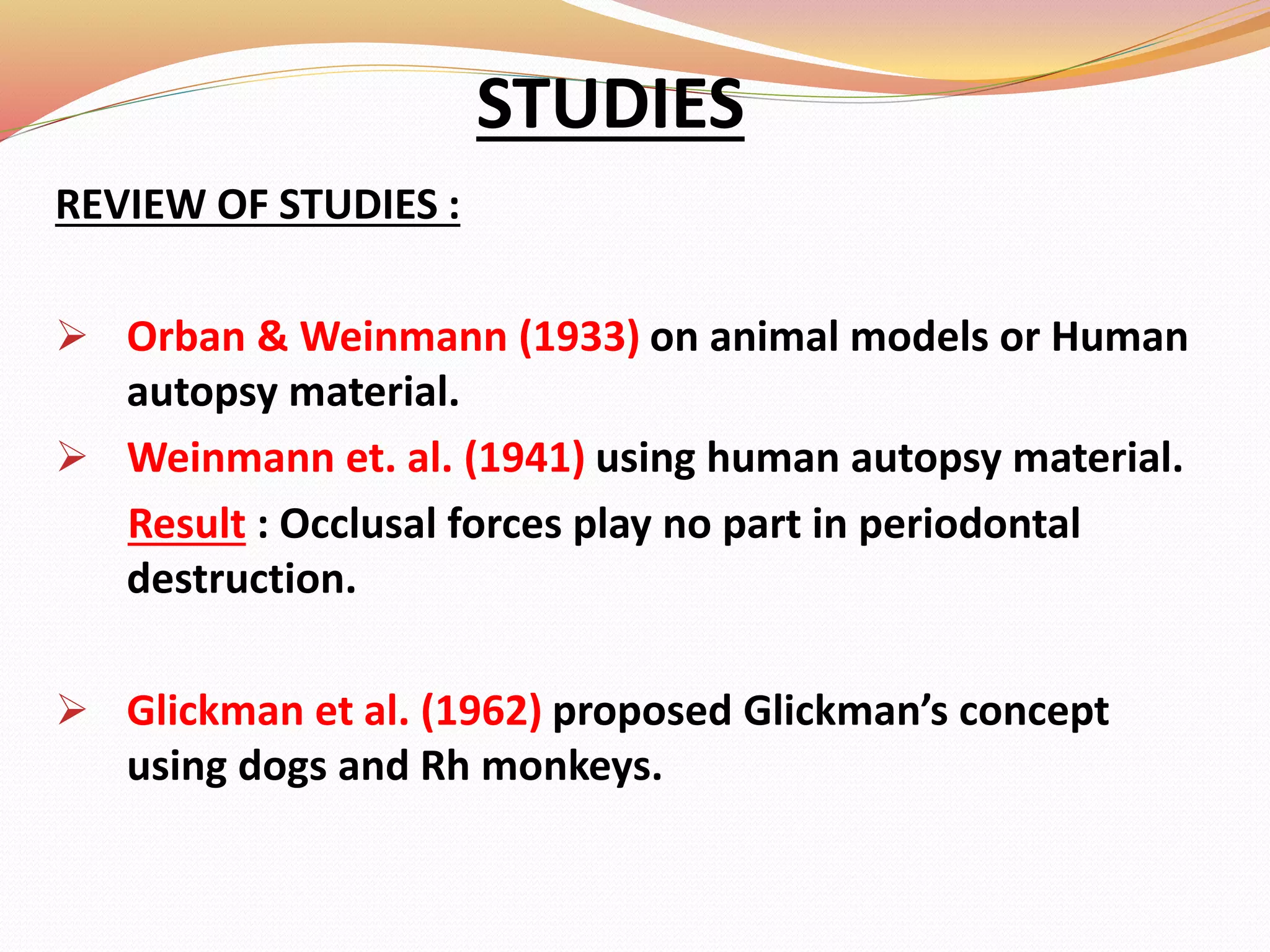 STUDIES

REVIEW OF STUDIES :

➢ Orban & Weinmann (1933) on animal models or Human autopsy material.

➢ Weinmann et. al. (1941) using human autopsy material.

Result : Occlusal forces play no part in periodontal destruction.

➢ Glickman et al. (1962) proposed Glickman's concept using dogs and Rh monkeys.